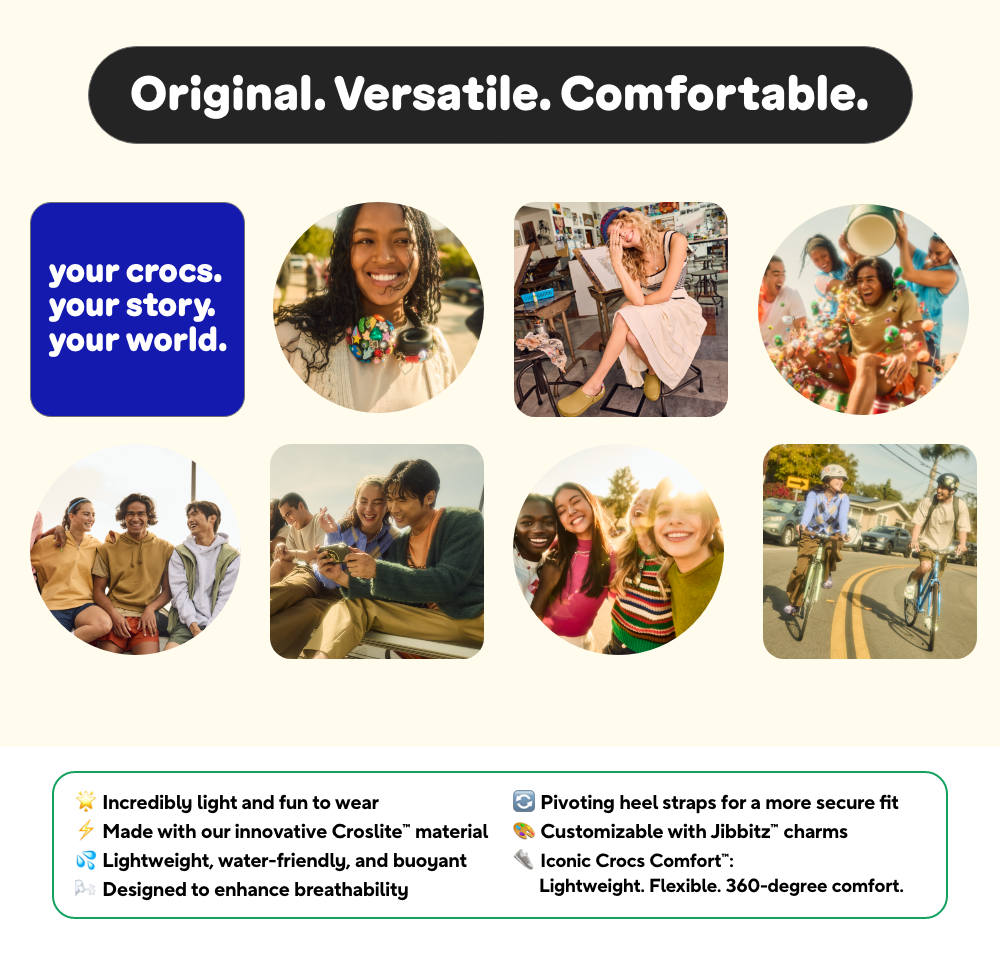 Original. Versatile. Comfortable.

your crocs.
your story.
your world.

🌟 Incredibly light and fun to wear
⚡ Made with our innovative Croslite™ material
💦 Lightweight, water-friendly, and buoyant
🌬️ Designed to enhance breathability

🔄 Pivoting heel straps for a more secure fit
🎨 Customizable with Jibbitz™ charms
👟 Iconic Crocs Comfort™: Lightweight. Flexible. 360-degree comfort.